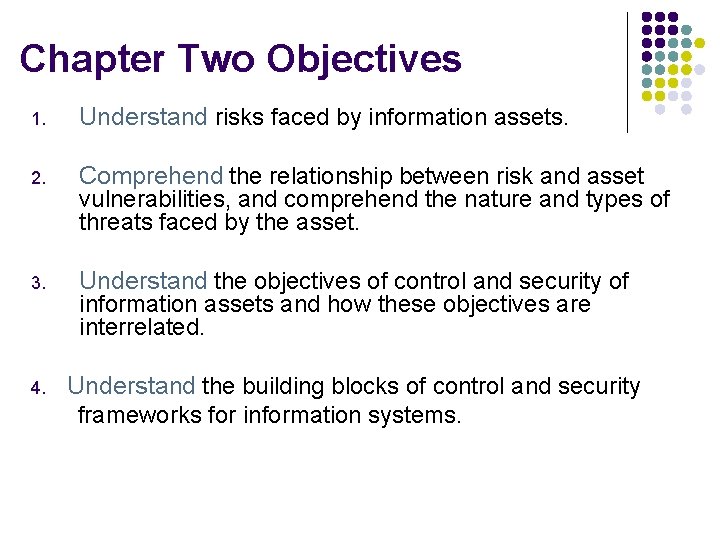 Chapter Two Objectives

1. Understand risks faced by information assets.

2. Comprehend the relationship between risk and asset vulnerabilities, and comprehend the nature and types of threats faced by the asset.

3. Understand the objectives of control and security of information assets and how these objectives are interrelated.

4. Understand the building blocks of control and security frameworks for information systems.